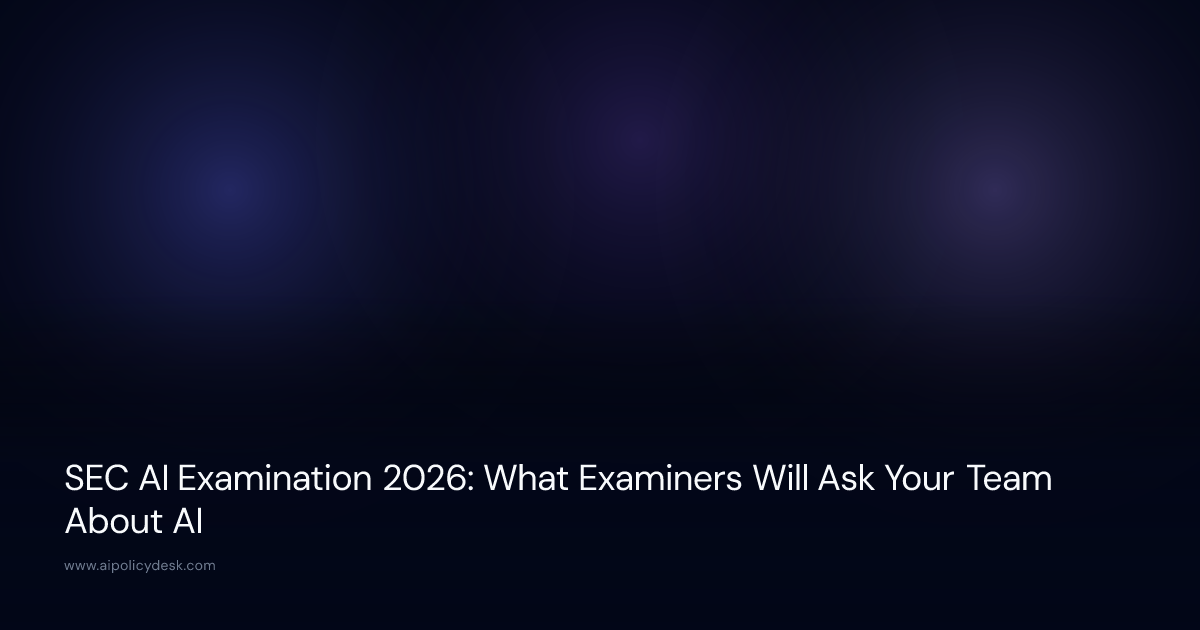 SEC AI Examination 2026: What Examiners Will Ask Your Team About AI

www.aipolicydesk.com